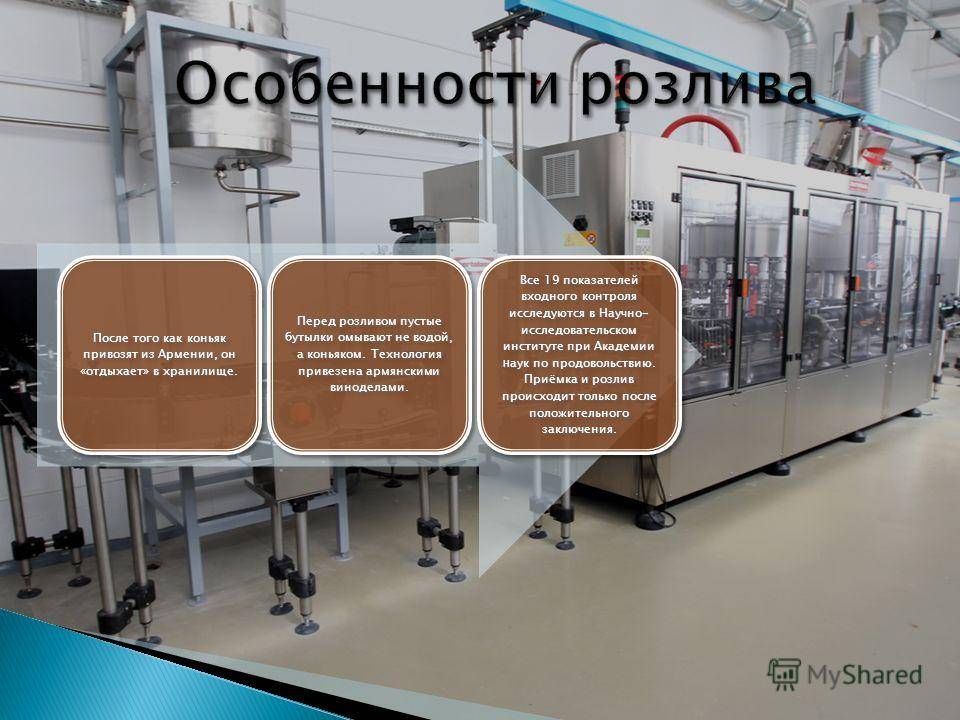 Особенности розлива

После того как коньяк привозят из Армении, он «отдыхает» в хранилище.

Перед розливом пустые бутылки омывают не водой, а коньяком. Технология привезена армянскими виноделами.

Все 19 показателей входного контроля исследуются в Научно-исследовательском институте при Академии наук по продовольствию. Приёмка и розлив происходит только после положительного заключения.

MyShared